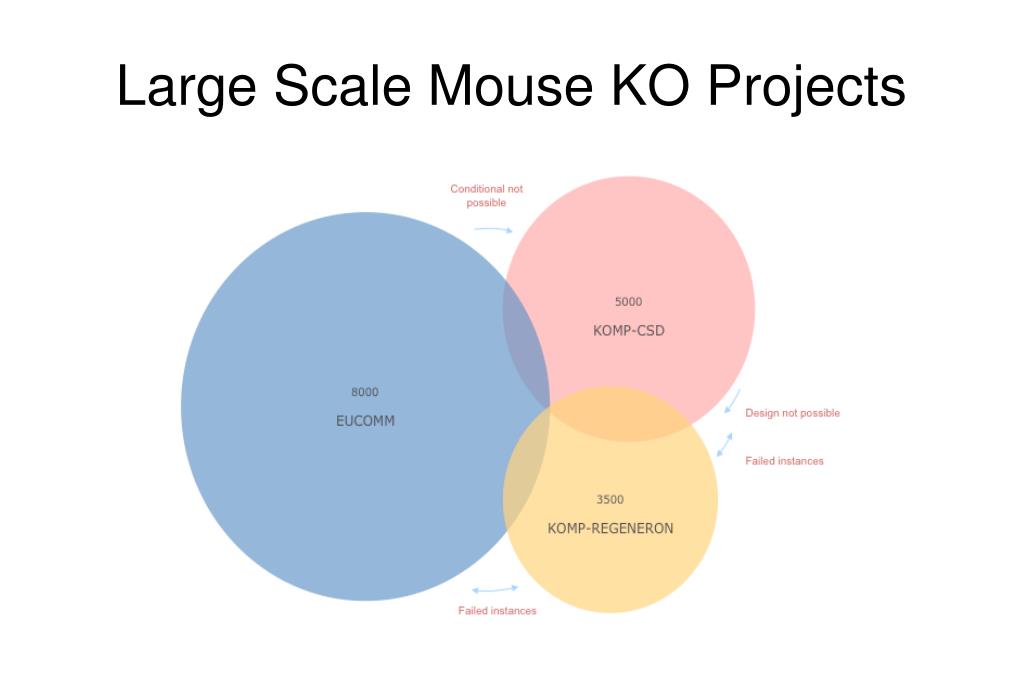 Large Scale Mouse KO Projects

Conditional not possible

5000

KOMP-CSD

8000

EUCOMM

Design not possible

Failed instances

3500

KOMP-REGENERON

Failed instances